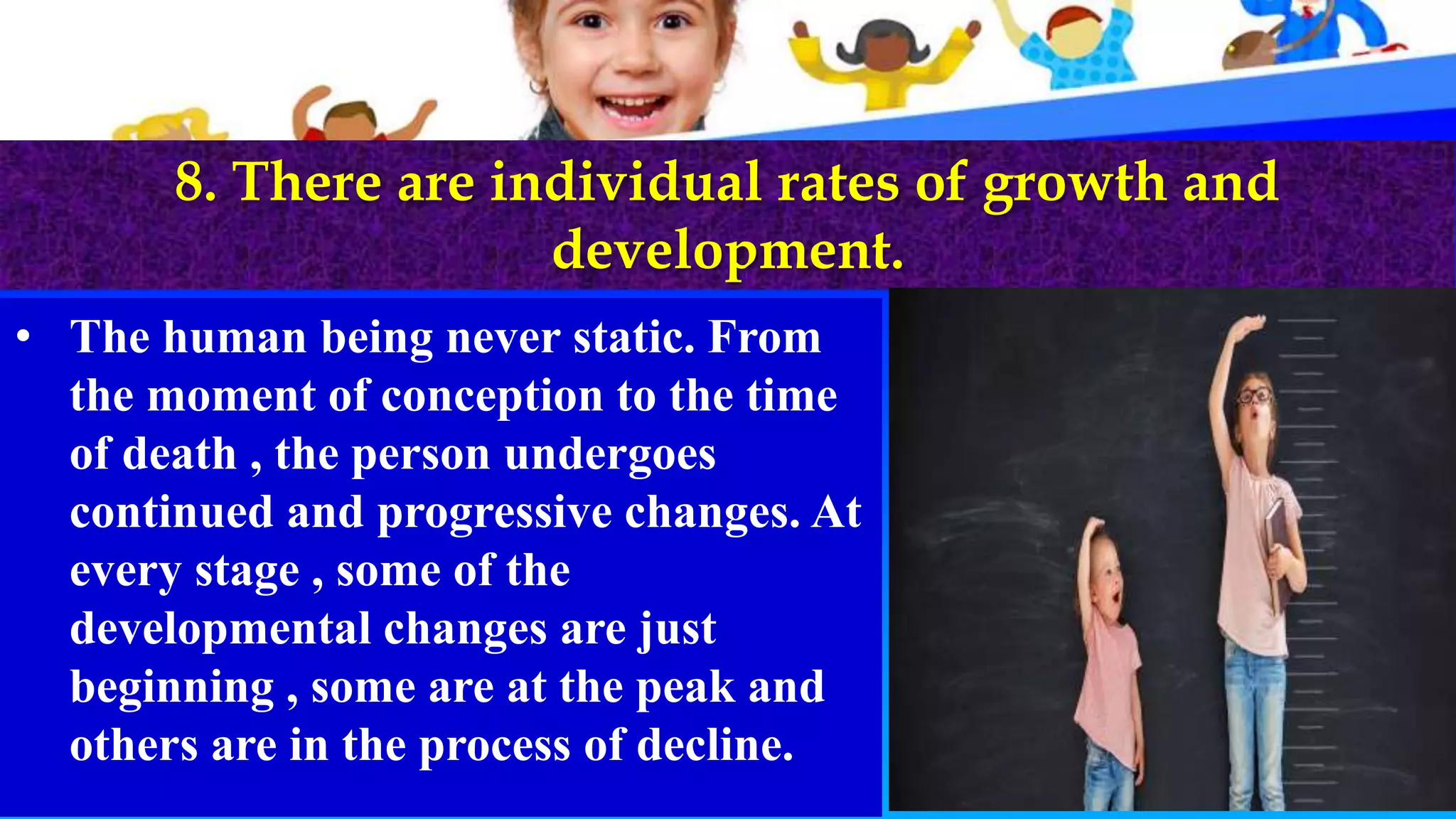 8. There are individual rates of growth and development.

• The human being never static. From the moment of conception to the time of death , the person undergoes continued and progressive changes. At every stage , some of the developmental changes are just beginning , some are at the peak and others are in the process of decline.